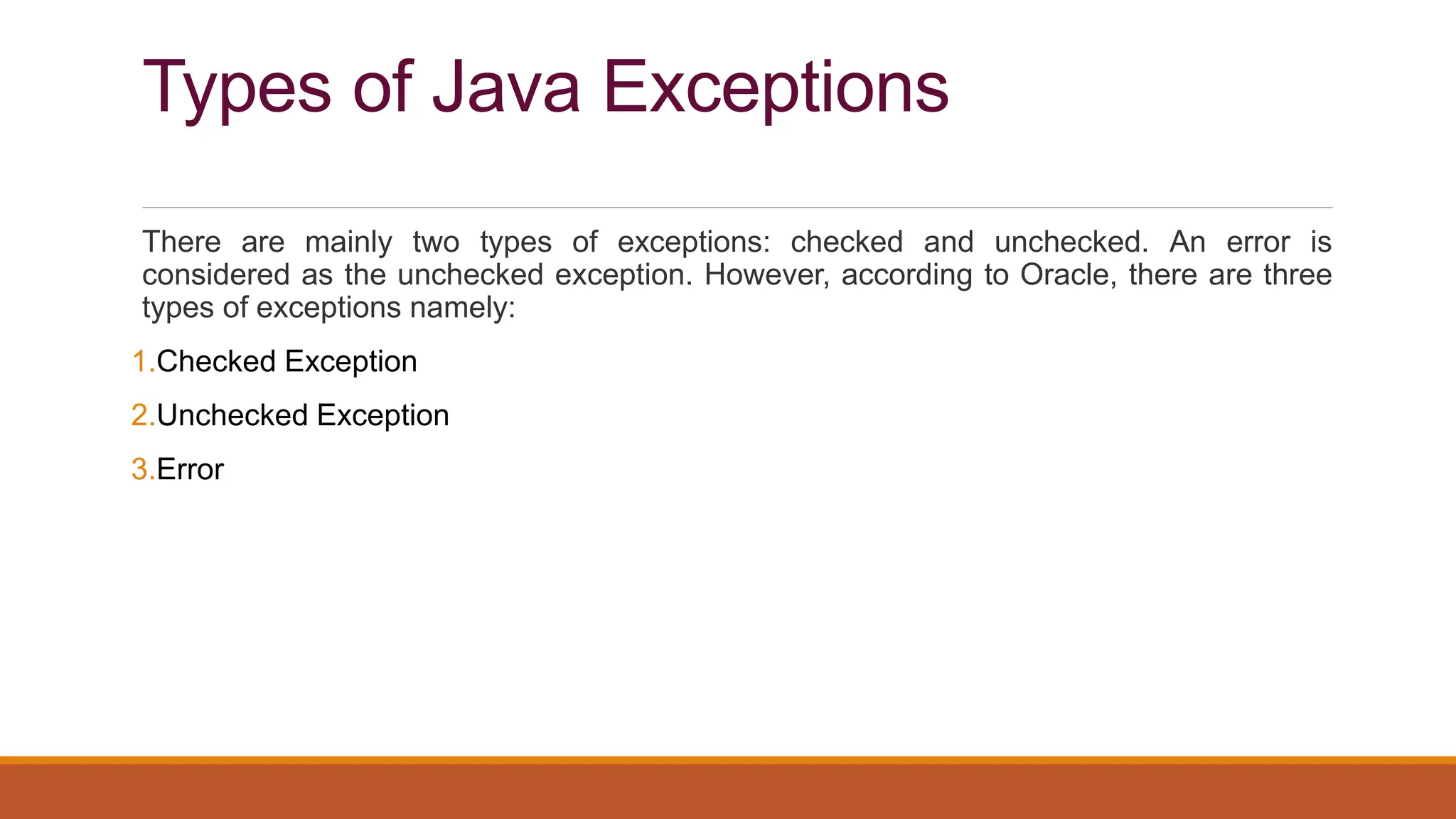 Types of Java Exceptions

There are mainly two types of exceptions: checked and unchecked. An error is considered as the unchecked exception. However, according to Oracle, there are three types of exceptions namely:

1.Checked Exception

2.Unchecked Exception

3.Error